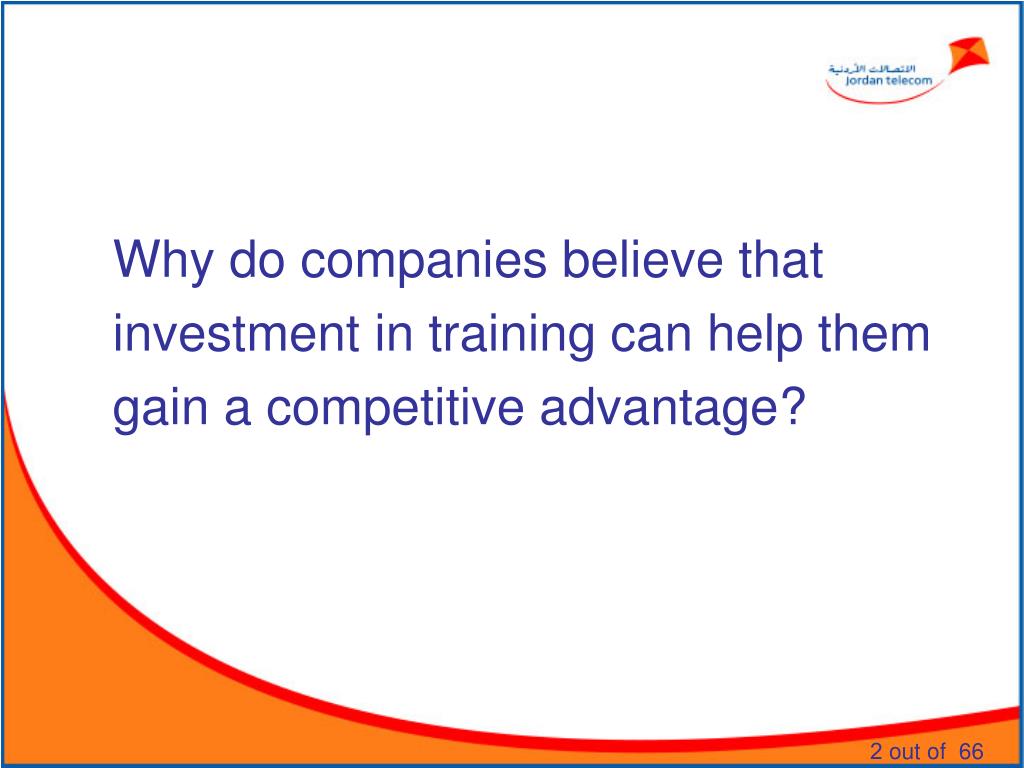 الاتصالات الأردنية
Jordan telecom

Why do companies believe that investment in training can help them gain a competitive advantage?

2 out of 66